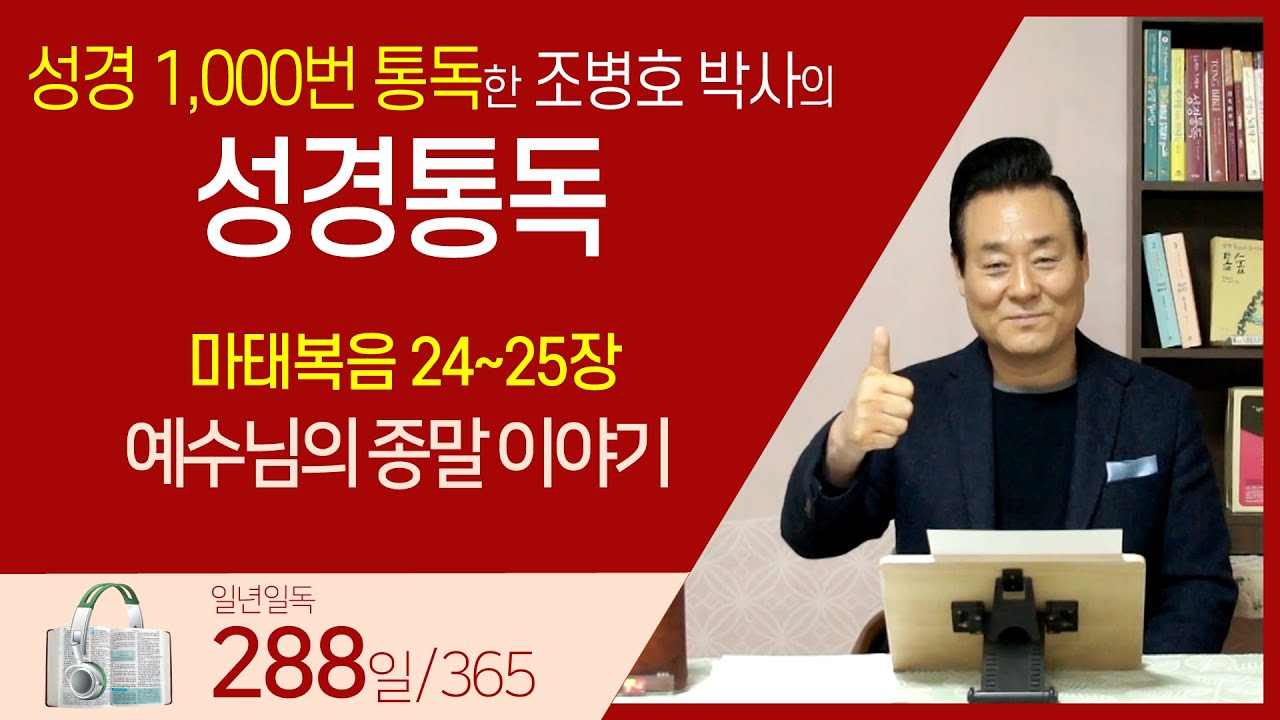 성경 1,000번 통독한 조병호 박사의
성경통독

마태복음 24~25장
예수님의 종말 이야기

일년일독
288일/365